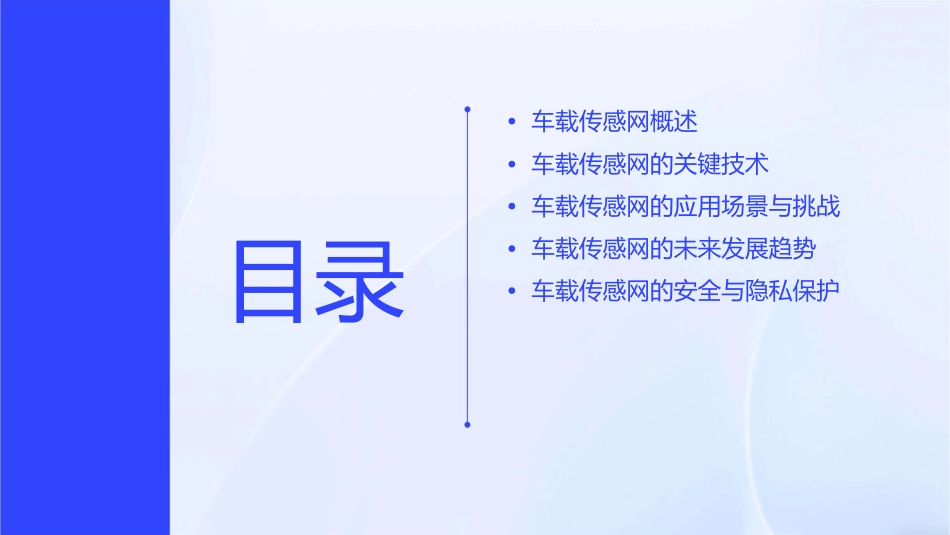 目录

• 车载传感网概述
• 车载传感网的关键技术
• 车载传感网的应用场景与挑战
• 车载传感网的未来发展趋势
• 车载传感网的安全与隐私保护